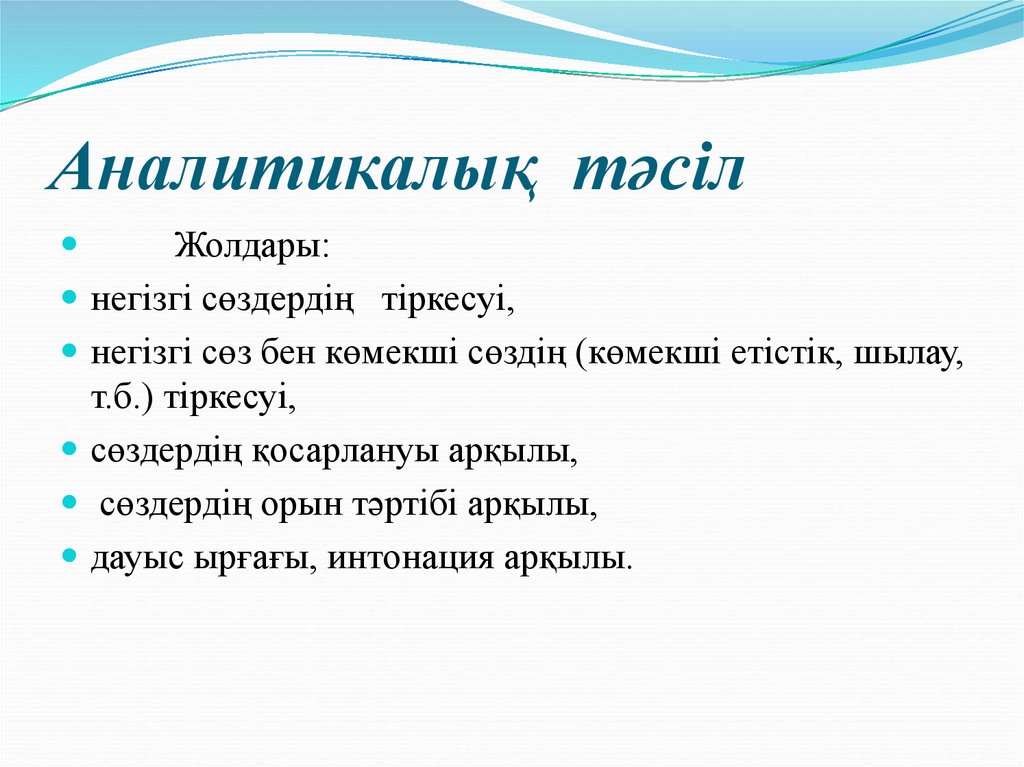 Аналитикалық тәсіл

- Жолдары:
- негізгі сөздердің тіркесуі,
- негізгі сөз бен көмекші сөздің (көмекші етістік, шылау, т.б.) тіркесуі,
- сөздердің қосарлануы арқылы,
- сөздердің орын тәртібі арқылы,
- дауыс ырғағы, интонация арқылы.